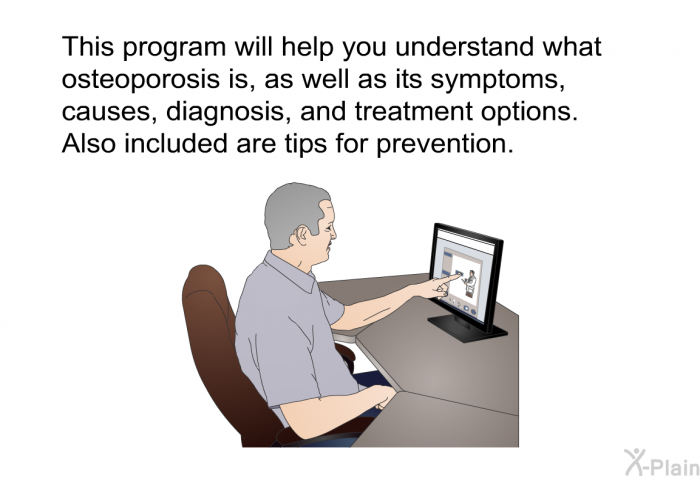 This program will help you understand what osteoporosis is, as well as its symptoms, causes, diagnosis, and treatment options. Also included are tips for prevention.

X-Plain